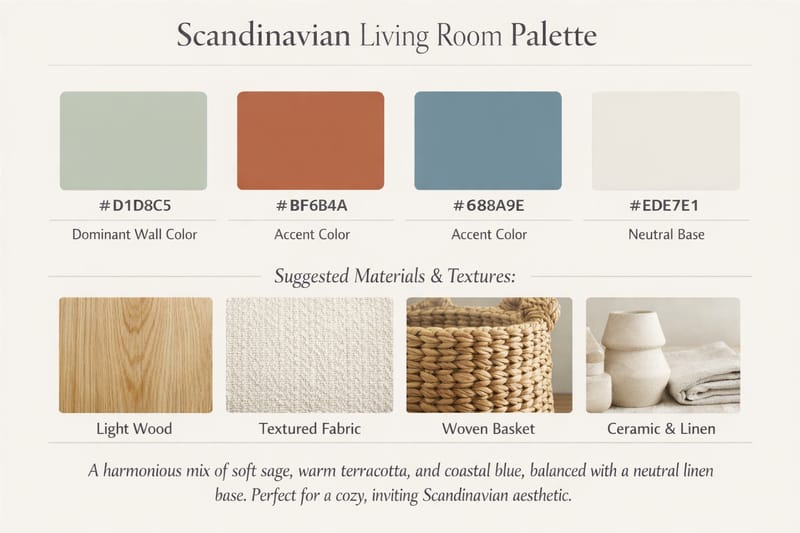 Scandinavian Living Room Palette

#D1D8C5
Dominant Wall Color

#BF6B4A
Accent Color

#688A9E
Accent Color

#EDE7E1
Neutral Base

Suggested Materials & Textures:

Light Wood

Textured Fabric

Woven Basket

Ceramic & Linen

A harmonious mix of soft sage, warm terracotta, and coastal blue, balanced with a neutral linen base. Perfect for a cozy, inviting Scandinavian aesthetic.